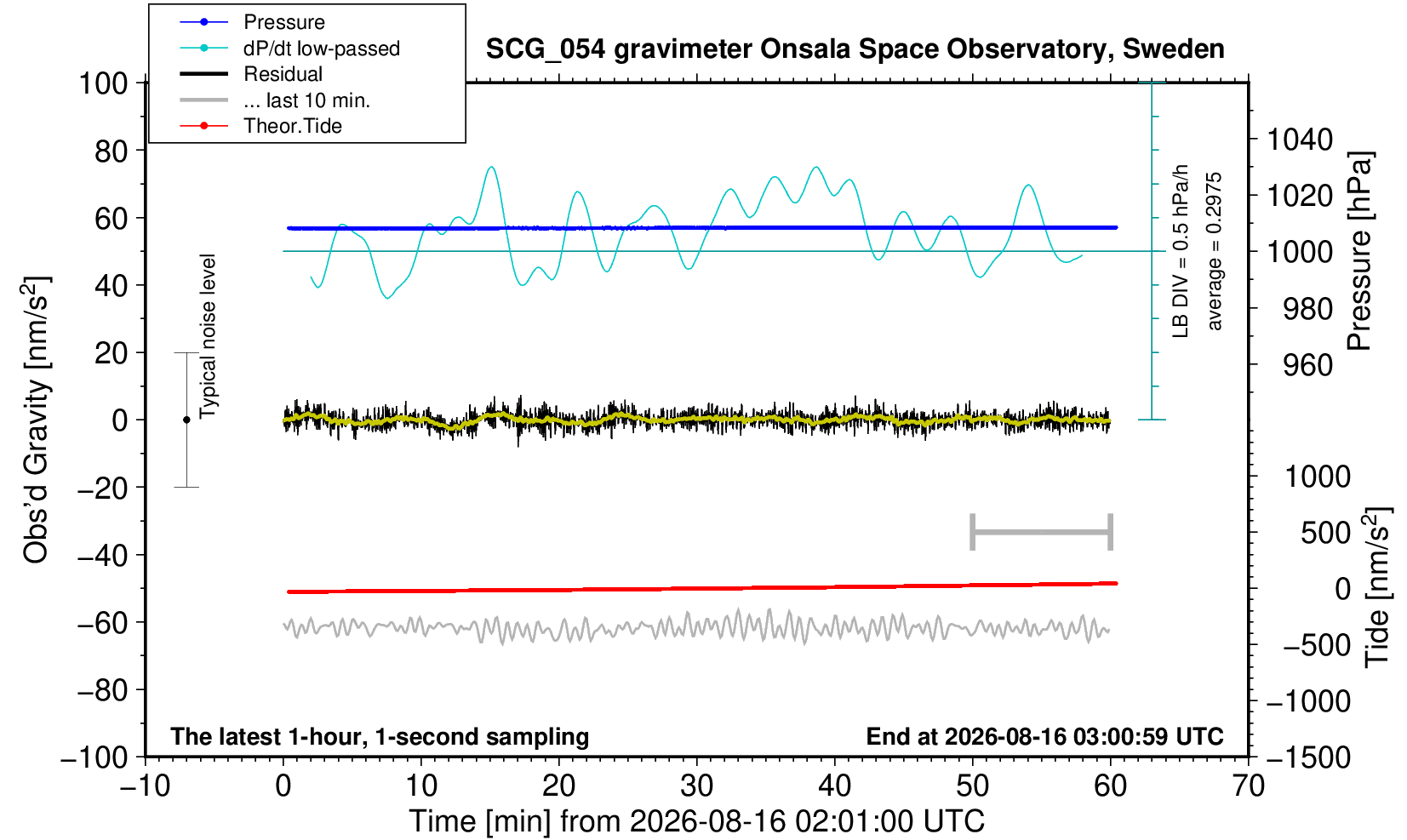 Pressure
dP/dt low-passed
Residual
... last 10 min.
Theor.Tide

SCG_054 gravimeter Onsala Space Observatory, Sweden

100
80
60
40
20
0
−20
−40
−60
−80
−100

Obs'd Gravity [nm/s$^2$]

Typical noise level

LB DIV = 0.5 hPa/h
average = 0.2975

1040
1020
1000
980
960

Pressure [hPa]

1000
500
0
−500
−1000
−1500

Tide [nm/s$^2$]

The latest 1-hour, 1-second sampling

End at 2026-08-16 03:00:59 UTC

−10
0
10
20
30
40
50
60
70

Time [min] from 2026-08-16 02:01:00 UTC